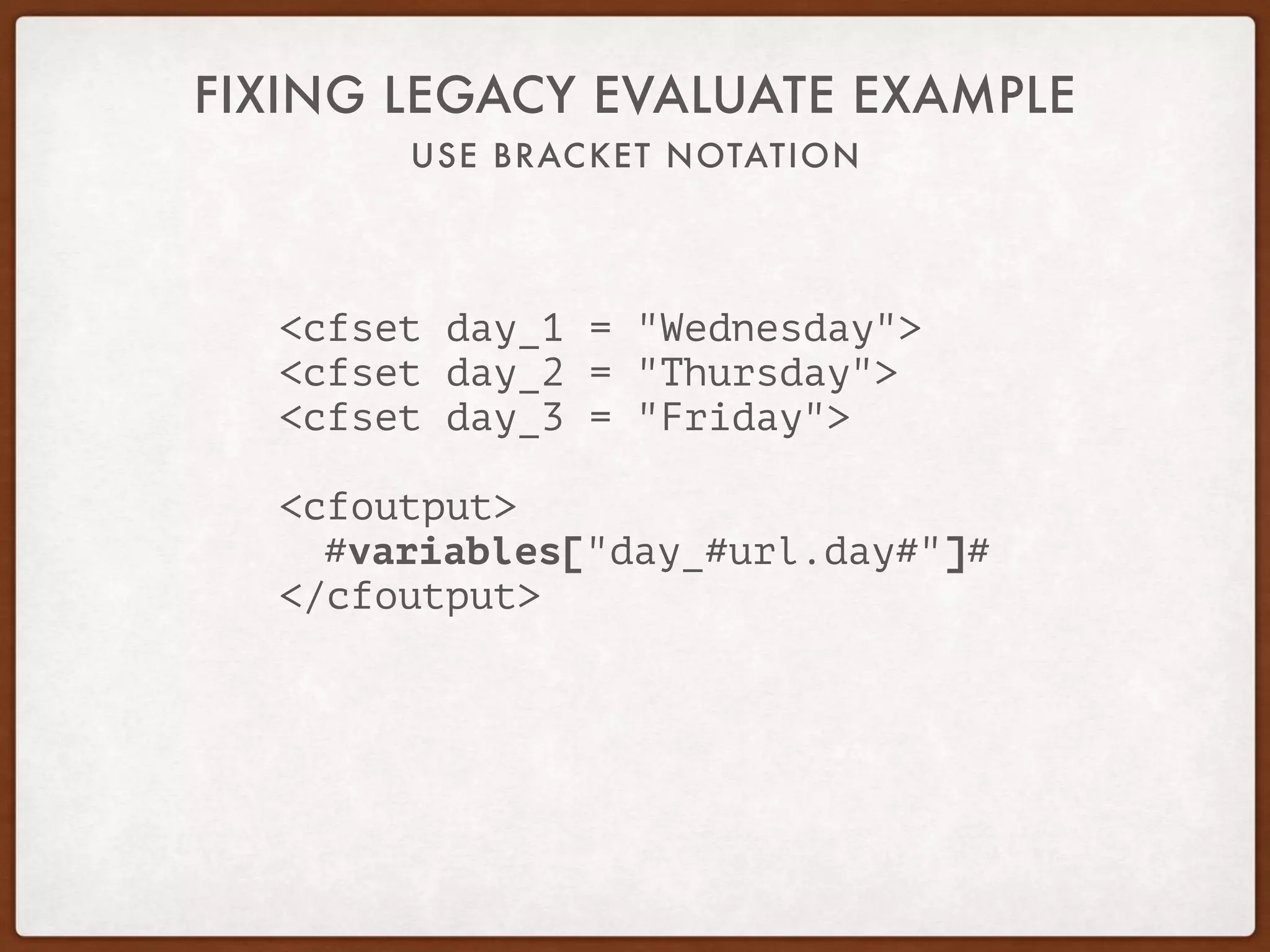 FIXING LEGACY EVALUATE EXAMPLE

USE BRACKET NOTATION

<cfset day_1 = "Wednesday">
<cfset day_2 = "Thursday">
<cfset day_3 = "Friday">

<cfoutput>
#variables["day_#url.day#"]#
</cfoutput>